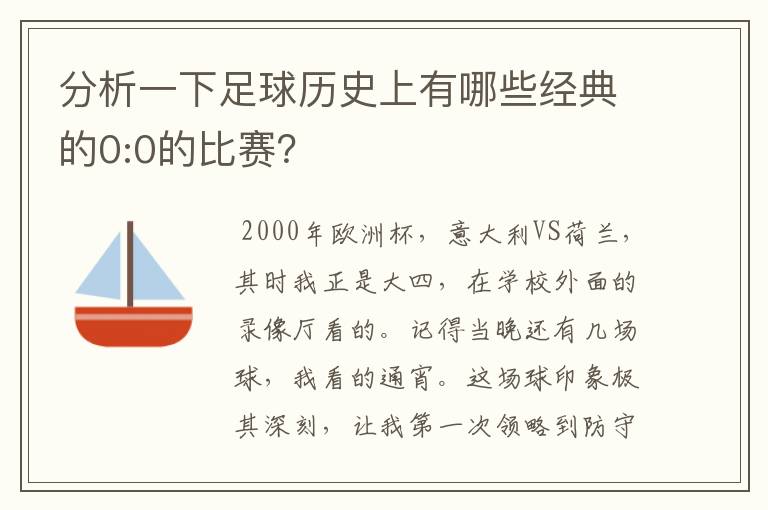 分析一下足球历史上有哪些经典的0:0的比赛?

2000年欧洲杯，意大利VS荷兰，其时我正是大四，在学校外面的录像厅看的。记得当晚还有几场球，我看的通宵。这场球印象极其深刻，让我第一次领略到防守